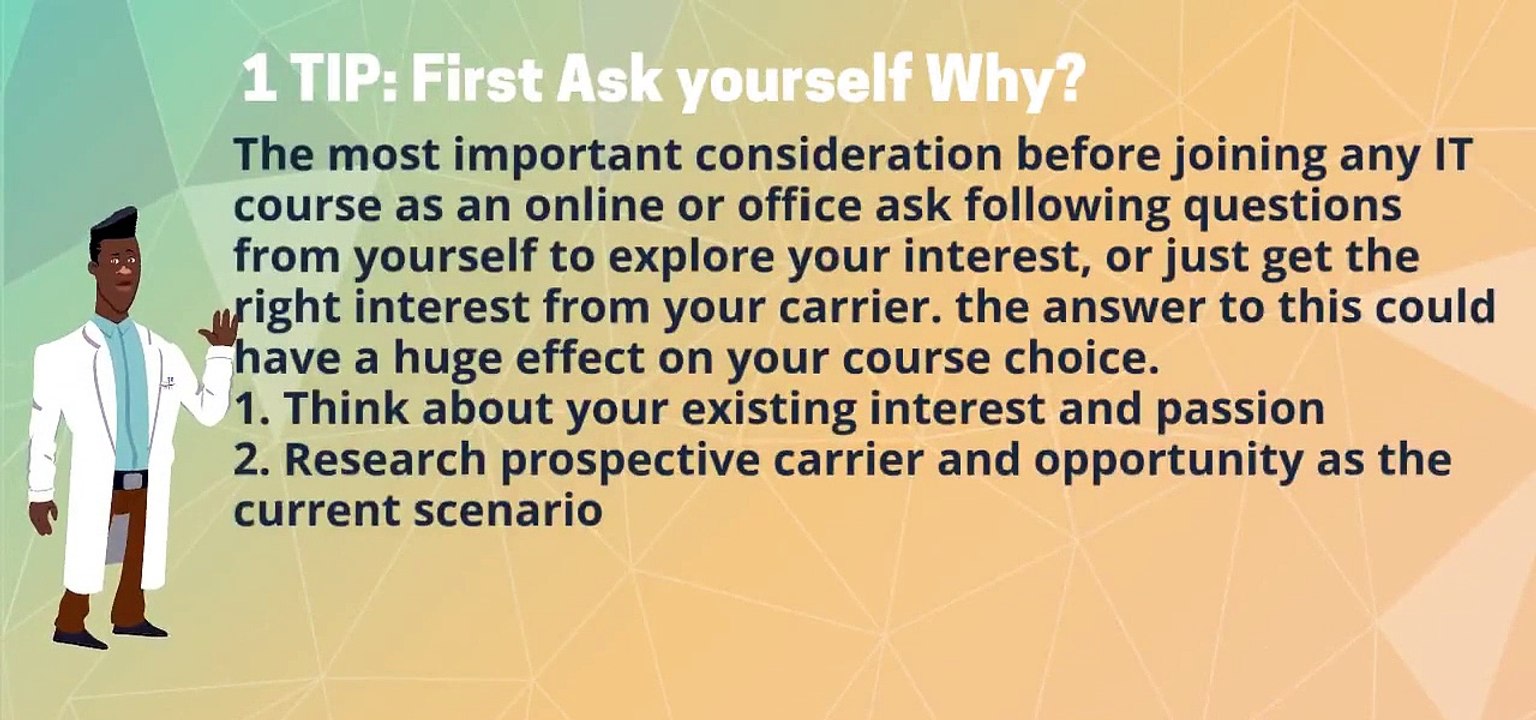 1 TIP: First Ask yourself Why?

The most important consideration before joining any IT course as an online or office ask following questions from yourself to explore your interest, or just get the right interest from your carrier. the answer to this could have a huge effect on your course choice.
1. Think about your existing interest and passion
2. Research prospective carrier and opportunity as the current scenario